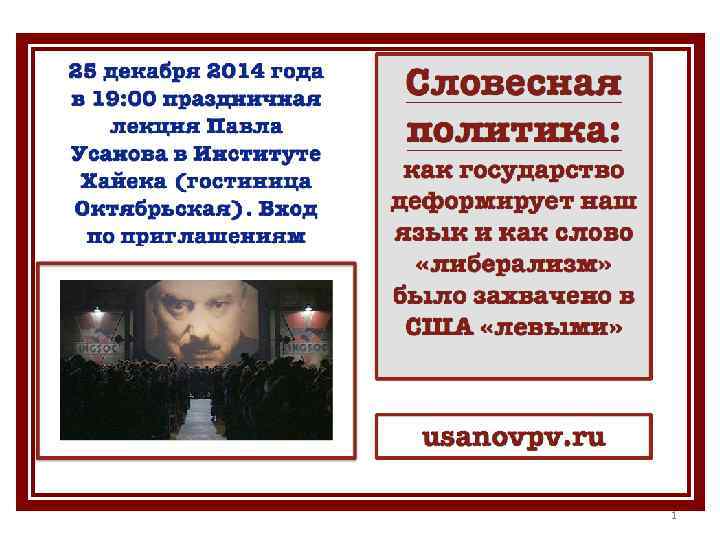 25 декабря 2014 года в 19:00 праздничная лекция Павла Усанова в Институте Хайека (гостиница Октябрьская). Вход по приглашениям

INGSOC

INGSOC

Словесная политика:

как государство деформирует наш язык и как слово «либерализм» было захвачено в США «левыми»

usanovpv.ru

1